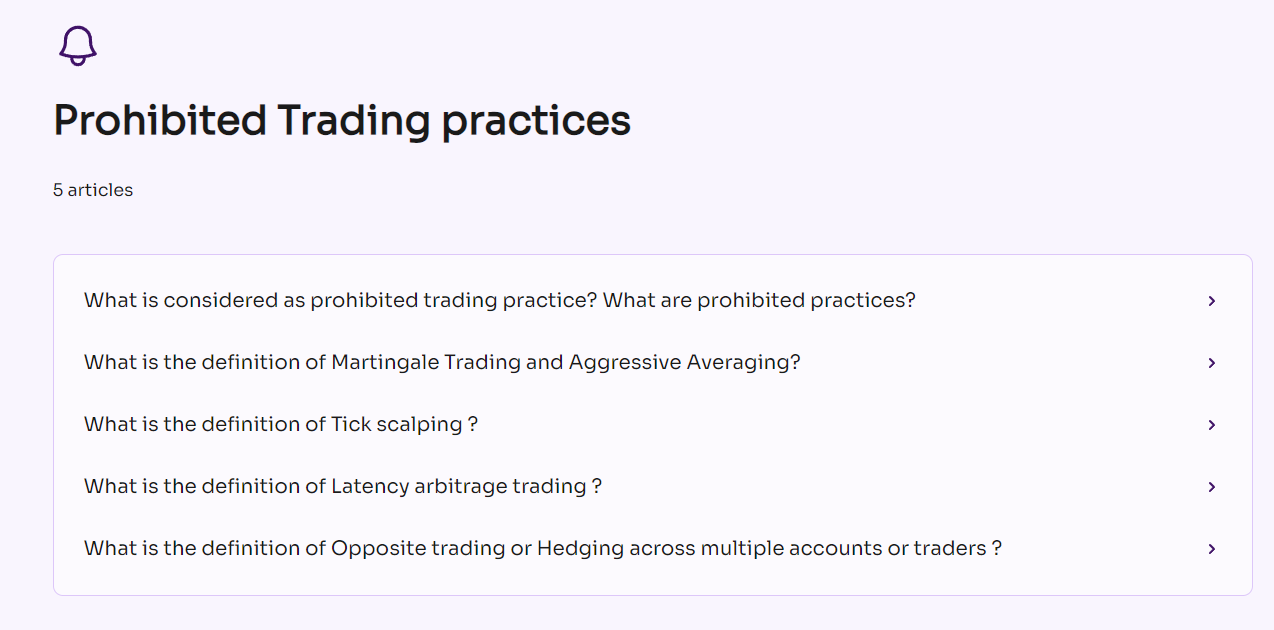 Prohibited Trading practices

5 articles

What is considered as prohibited trading practice? What are prohibited practices?

What is the definition of Martingale Trading and Aggressive Averaging?

What is the definition of Tick scalping ?

What is the definition of Latency arbitrage trading ?

What is the definition of Opposite trading or Hedging across multiple accounts or traders ?